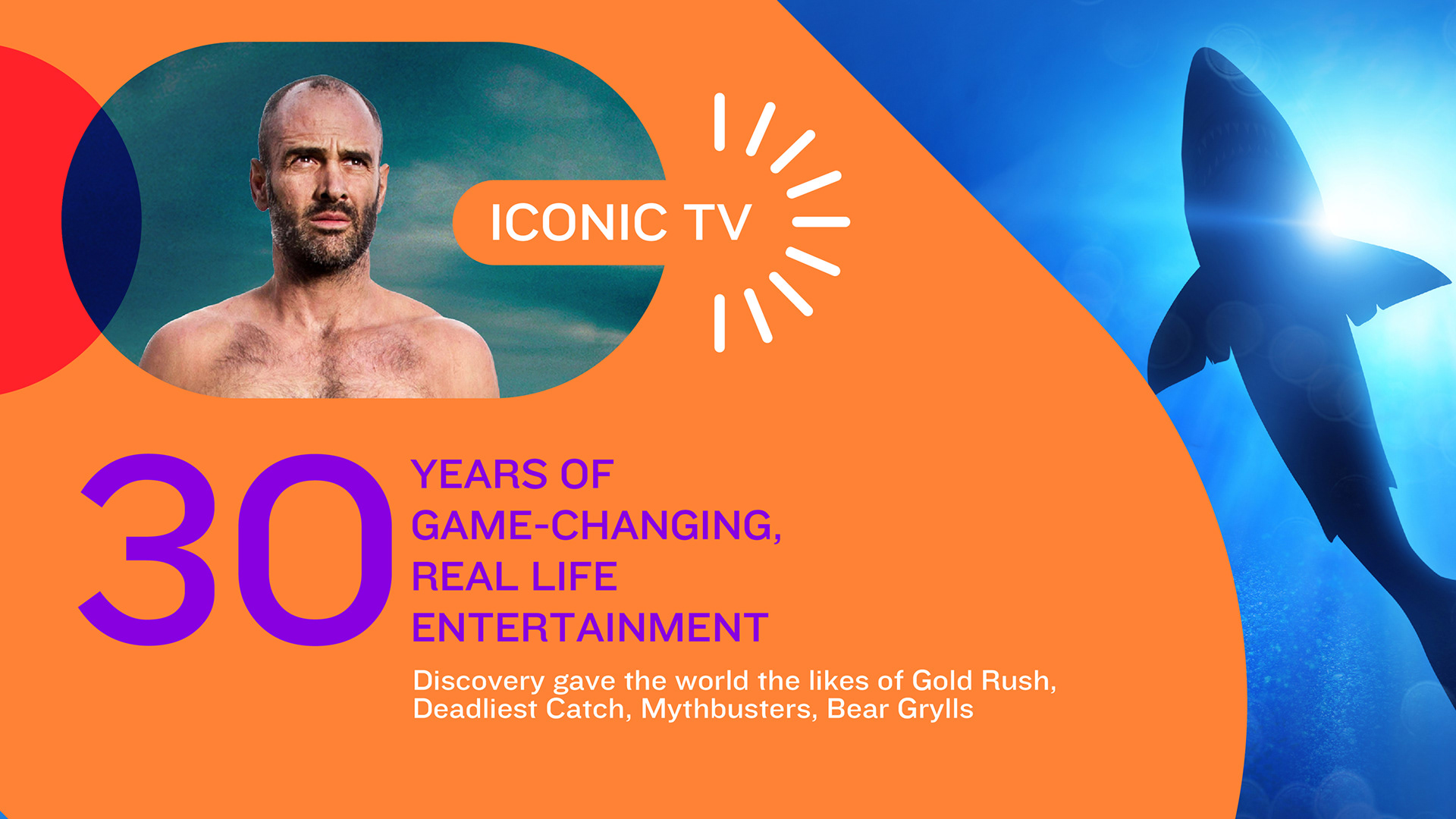 ICONIC TV

30 YEARS OF GAME-CHANGING, REAL LIFE ENTERTAINMENT

Discovery gave the world the likes of Gold Rush, Deadliest Catch, Mythbusters, Bear Grylls